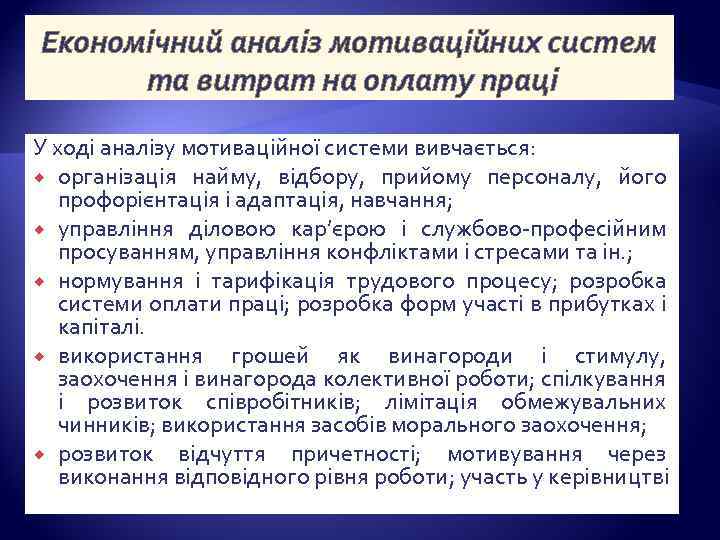 Економічний аналіз мотиваційних систем та витрат на оплату праці

У ході аналізу мотиваційної системи вивчається:

- організація найму, відбору, прийому персоналу, його профорієнтація і адаптація, навчання;
- управління діловою кар'єрою і службово-професійним просуванням, управління конфліктами і стресами та ін.;
- нормування і тарифікація трудового процесу; розробка системи оплати праці; розробка форм участі в прибутках і капіталі.
- використання грошей як винагороди і стимулу, заохочення і винагорода колективної роботи; спілкування і розвиток співробітників; лімітація обмежувальних чинників; використання засобів морального заохочення;
- розвиток відчуття причетності; мотивування через виконання відповідного рівня роботи; участь у керівництві